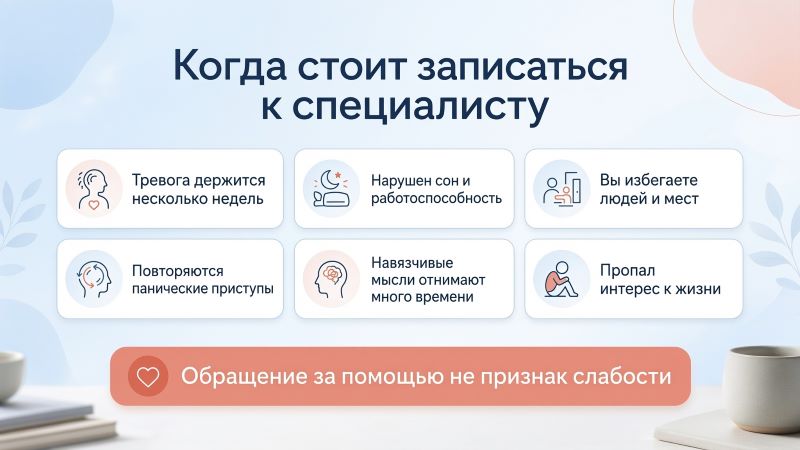 Когда стоит записаться к специалисту

Тревога держится несколько недель

Нарушен сон и работоспособность

Вы избегаете людей и мест

Повторяются панические приступы

Навязчивые мысли отнимают много времени

Пропал интерес к жизни

Обращение за помощью не признак слабости